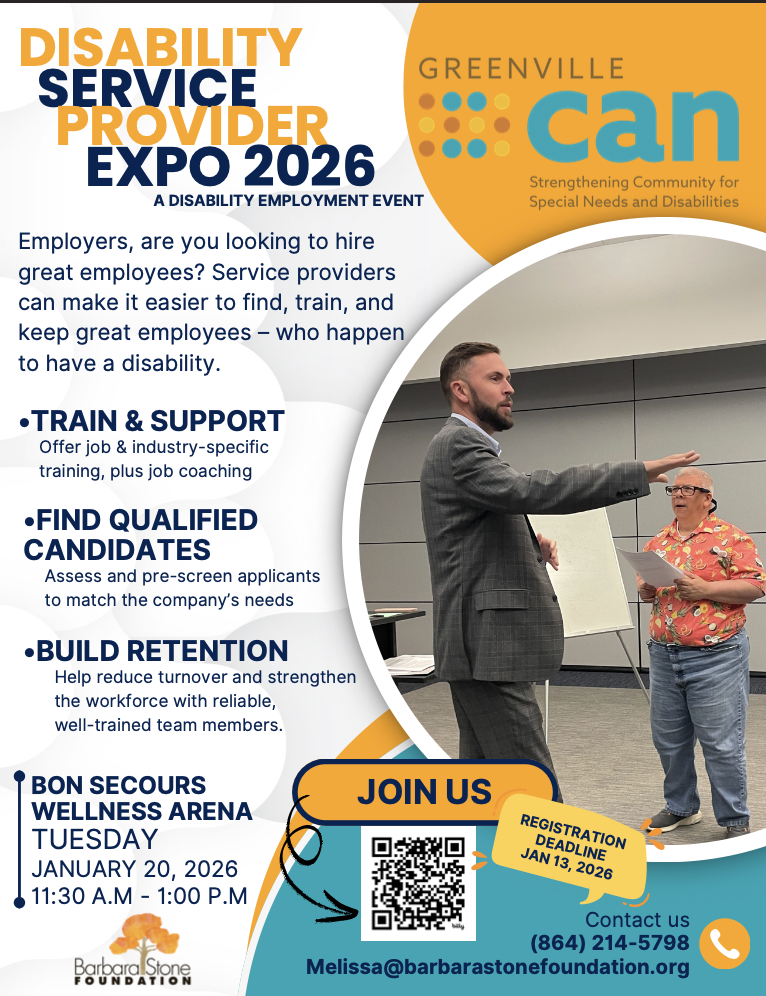 DISABILITY SERVICE PROVIDER EXPO 2026
A DISABILITY EMPLOYMENT EVENT

GREENVILLE
can
Strengthening Community for Special Needs and Disabilities

Employers, are you looking to hire great employees? Service providers can make it easier to find, train, and keep great employees – who happen to have a disability.

•TRAIN & SUPPORT
Offer job & industry-specific training, plus job coaching

•FIND QUALIFIED CANDIDATES
Assess and pre-screen applicants to match the company's needs

•BUILD RETENTION
Help reduce turnover and strengthen the workforce with reliable, well-trained team members.

BON SECOURS WELLNESS ARENA
TUESDAY
JANUARY 20, 2026
11:30 A.M - 1:00 P.M

JOIN US

REGISTRATION DEADLINE JAN 13, 2026

Contact us
(864) 214-5798
Melissa@barbarastonefoundation.org

Barbara Stone FOUNDATION